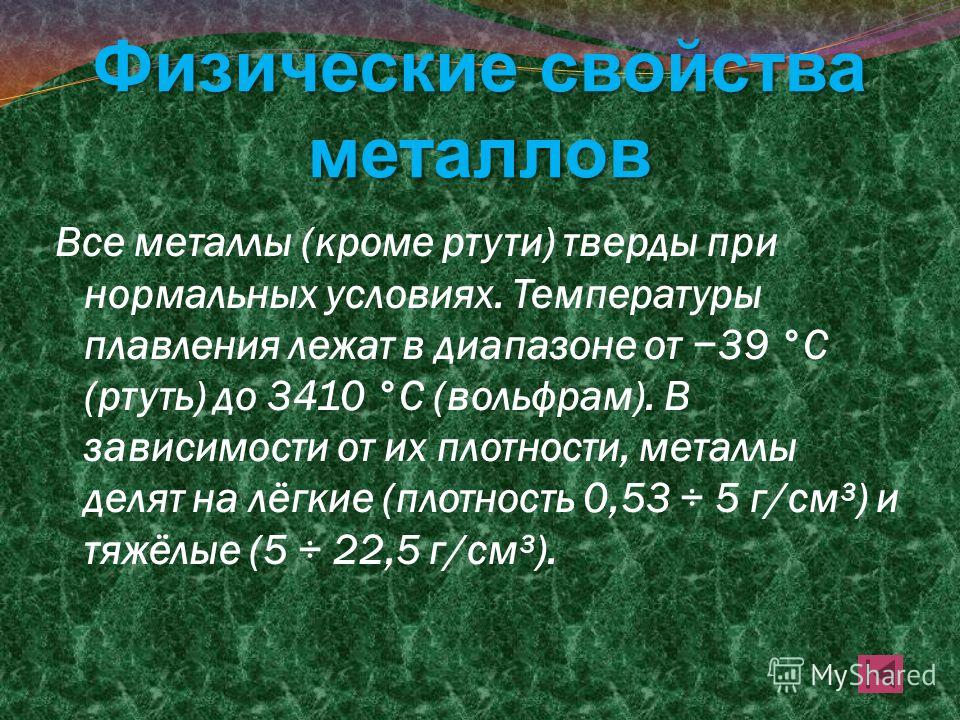 Физические свойства металлов

Все металлы (кроме ртути) тверды при нормальных условиях. Температуры плавления лежат в диапазоне от −39 °C (ртуть) до 3410 °C (вольфрам). В зависимости от их плотности, металлы делят на лёгкие (плотность 0,53 ÷ 5 г/см³) и тяжёлые (5 ÷ 22,5 г/см³).

MyShared